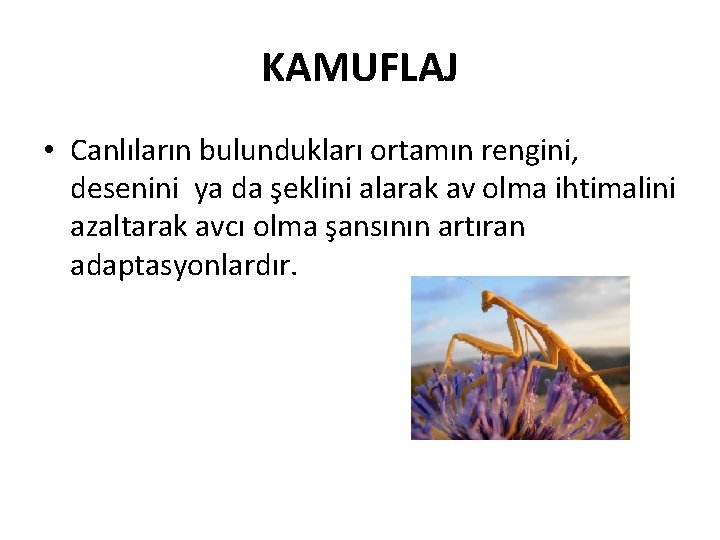 KAMUFLAJ

• Canlıların bulundukları ortamın rengini, desenini ya da şeklini alarak av olma ihtimalini azaltarak avcı olma şansının artıran adaptasyonlardır.